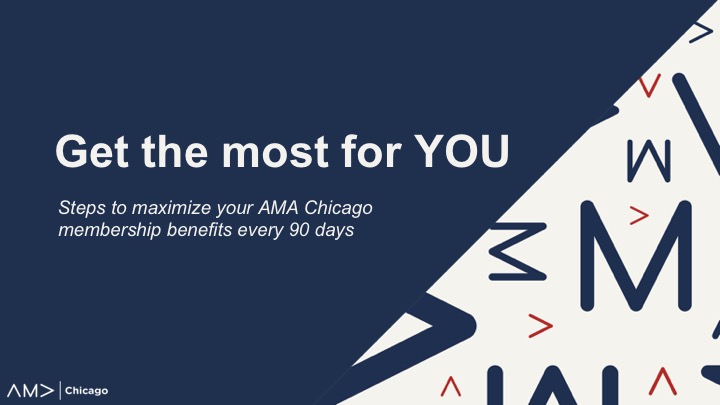 Get the most for YOU

Steps to maximize your AMA Chicago membership benefits every 90 days

AM> | Chicago